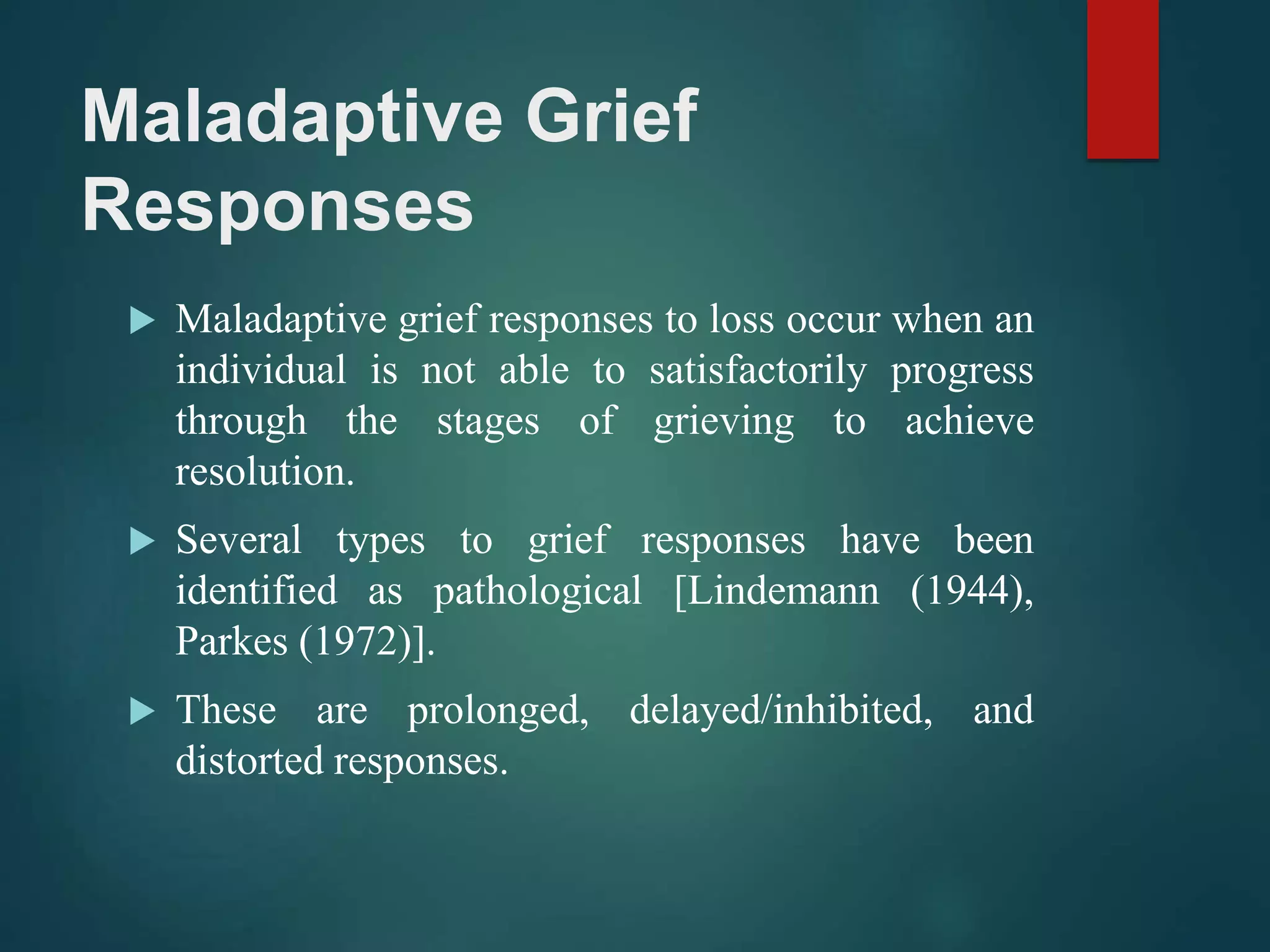 Maladaptive Grief Responses

▶ Maladaptive grief responses to loss occur when an individual is not able to satisfactorily progress through the stages of grieving to achieve resolution.

▶ Several types to grief responses have been identified as pathological [Lindemann (1944), Parkes (1972)].

▶ These are prolonged, delayed/inhibited, and distorted responses.